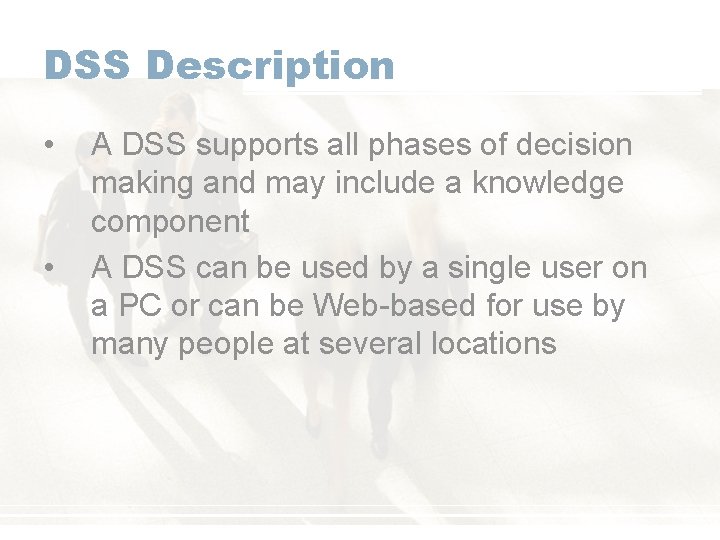 DSS Description

• A DSS supports all phases of decision making and may include a knowledge component

• A DSS can be used by a single user on a PC or can be Web-based for use by many people at several locations